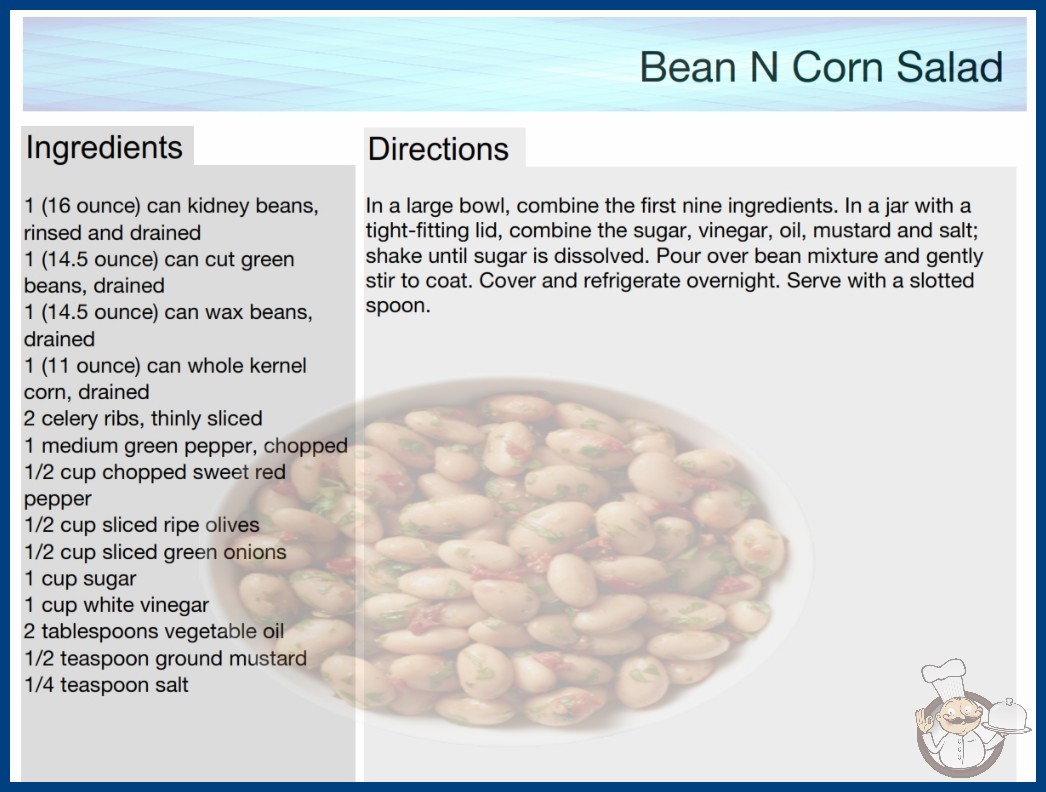 Bean N Corn Salad

Ingredients

1 (16 ounce) can kidney beans, rinsed and drained
1 (14.5 ounce) can cut green beans, drained
1 (14.5 ounce) can wax beans, drained
1 (11 ounce) can whole kernel corn, drained
2 celery ribs, thinly sliced
1 medium green pepper, chopped
1/2 cup chopped sweet red pepper
1/2 cup sliced ripe olives
1/2 cup sliced green onions
1 cup sugar
1 cup white vinegar
2 tablespoons vegetable oil
1/2 teaspoon ground mustard
1/4 teaspoon salt

Directions

In a large bowl, combine the first nine ingredients. In a jar with a tight-fitting lid, combine the sugar, vinegar, oil, mustard and salt; shake until sugar is dissolved. Pour over bean mixture and gently stir to coat. Cover and refrigerate overnight. Serve with a slotted spoon.